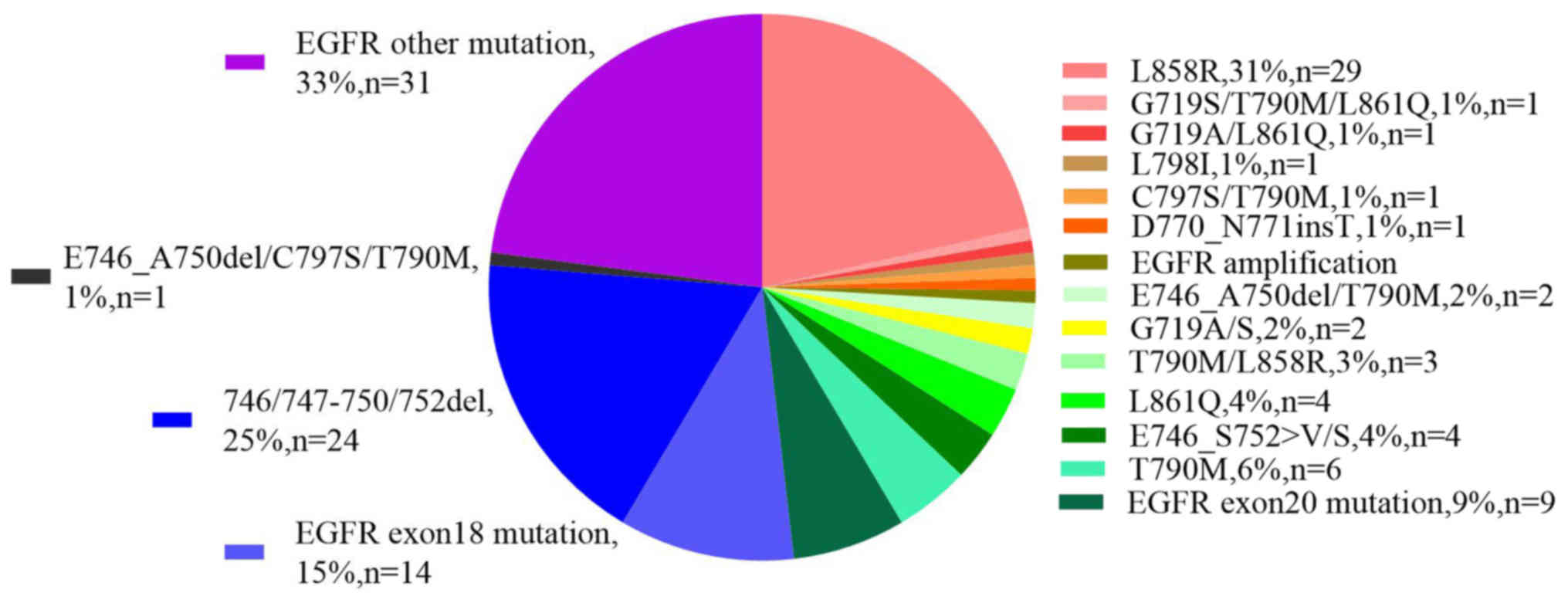 EGFR other mutation, 33%,n=31

E746_A750del/C797S/T790M, 1%,n=1

746/747-750/752del, 25%,n=24

EGFR exon18 mutation, 15%,n=14

L858R,31%,n=29
G719S/T790M/L861Q,1%,n=1
G719A/L861Q,1%,n=1
L798I,1%,n=1
C797S/T790M,1%,n=1
D770_N771insT,1%,n=1
EGFR amplification
E746_A750del/T790M,2%,n=2
G719A/S,2%,n=2
T790M/L858R,3%,n=3
L861Q,4%,n=4
E746_S752>V/S,4%,n=4
T790M,6%,n=6
EGFR exon20 mutation,9%,n=9